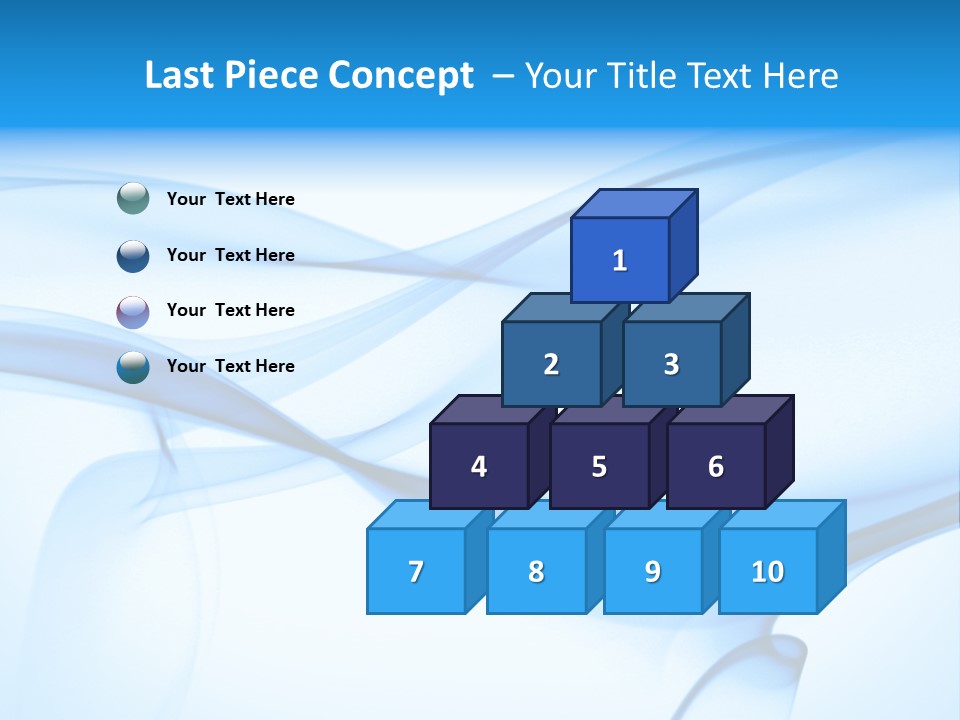 Last Piece Concept – Your Title Text Here

Your Text Here

Your Text Here

Your Text Here

Your Text Here

1

2

3

4

5

6

7

8

9

10